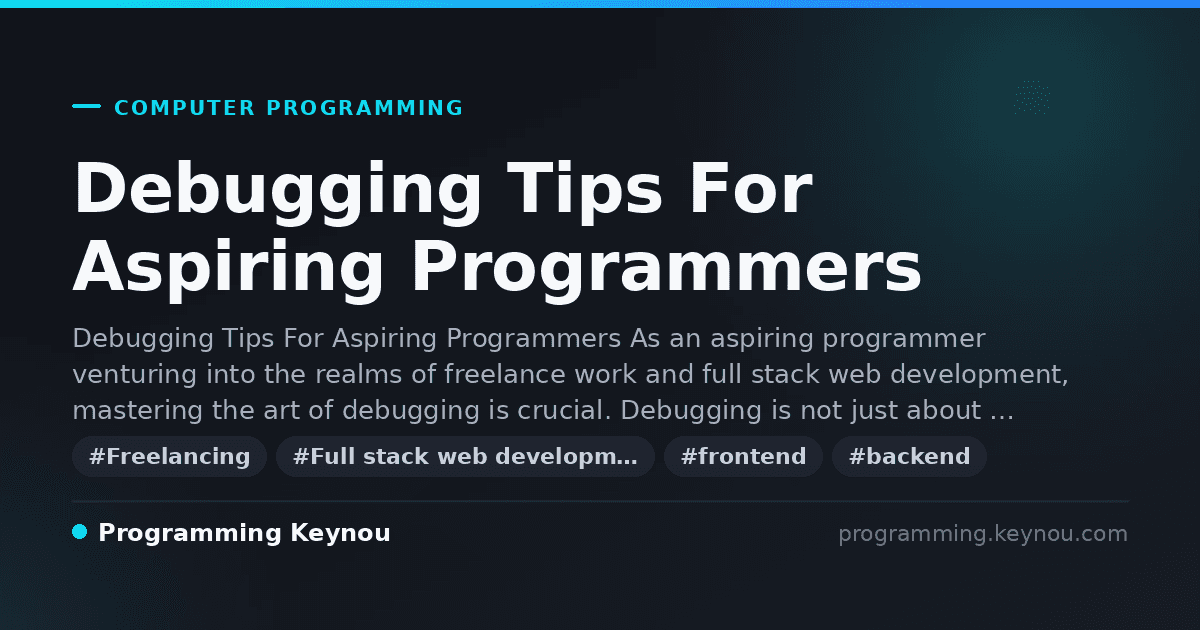 COMPUTER PROGRAMMING

Debugging Tips For Aspiring Programmers

Debugging Tips For Aspiring Programmers As an aspiring programmer venturing into the realms of freelance work and full stack web development, mastering the art of debugging is crucial. Debugging is not just about …

#Freelancing #Full stack web developm… #frontend #backend

Programming Keynou

programming.keynou.com